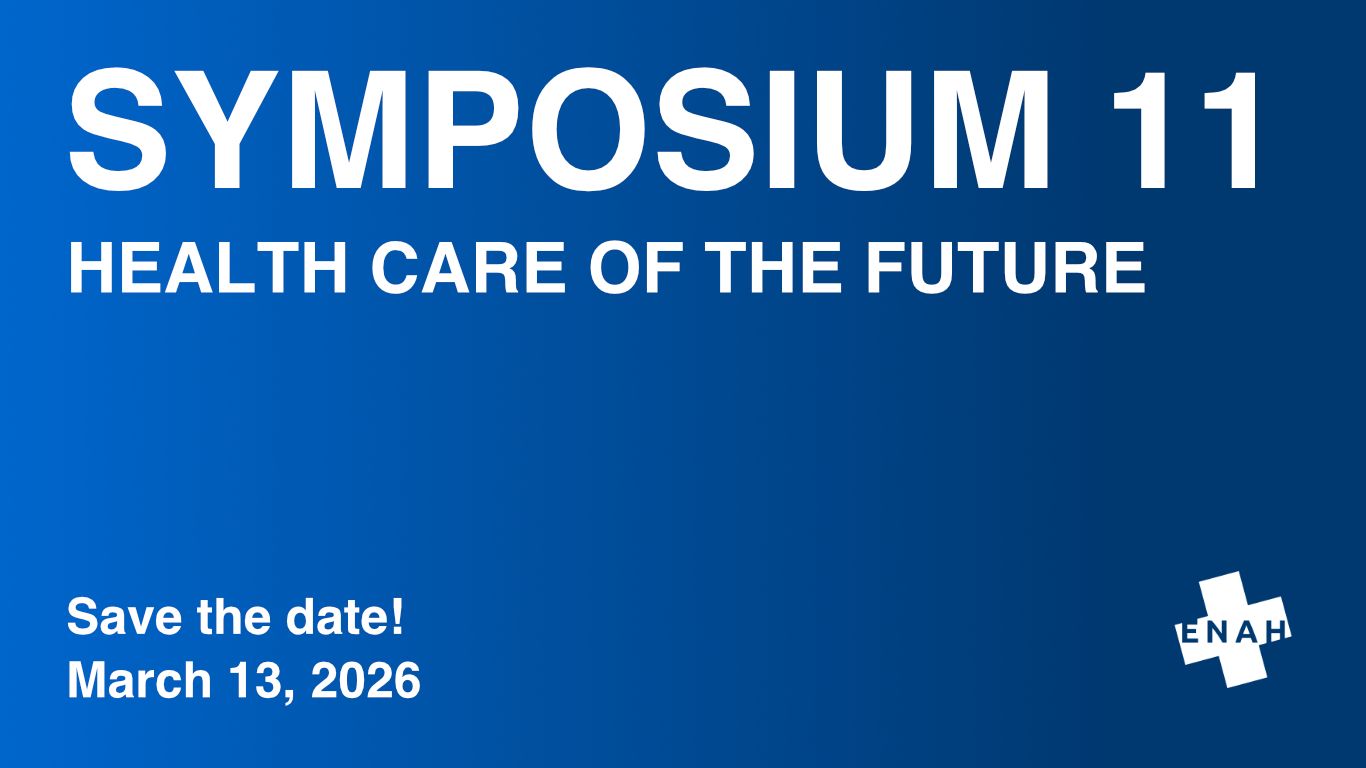 SYMPOSIUM 11
HEALTH CARE OF THE FUTURE

Save the date!
March 13, 2026

ENAH